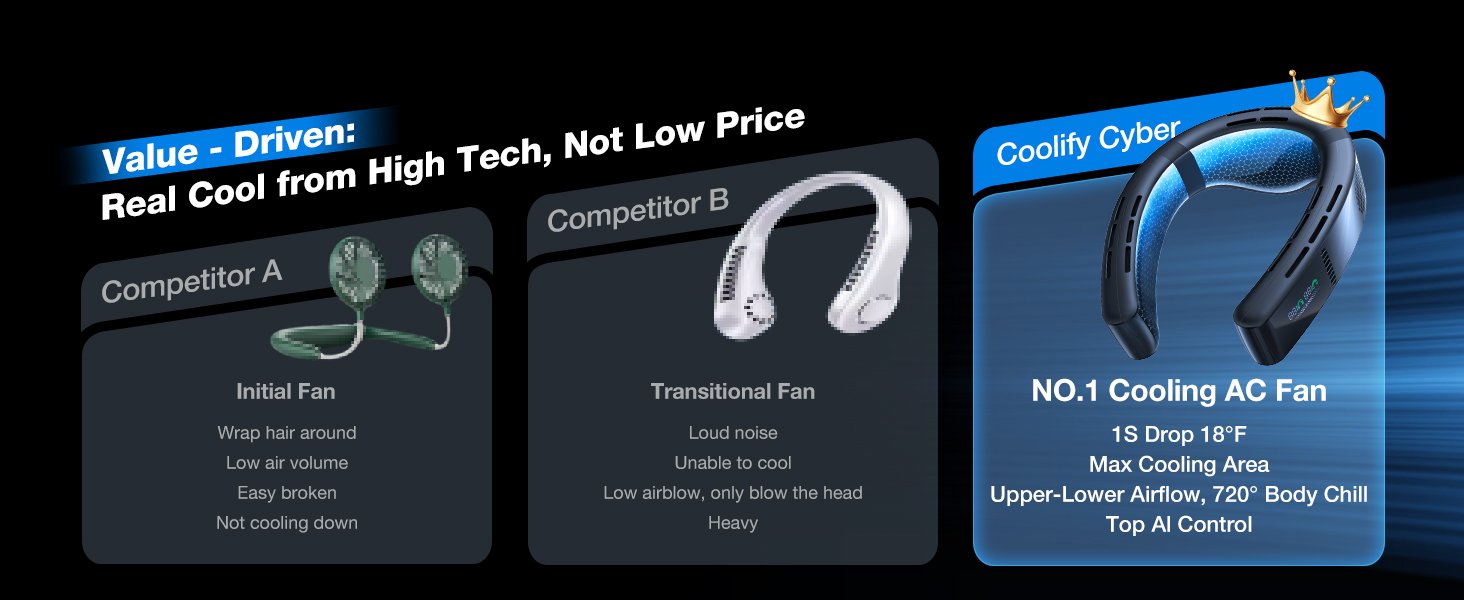 Value - Driven:
Real Cool from High Tech, Not Low Price

Competitor A

Initial Fan

Wrap hair around
Low air volume
Easy broken
Not cooling down

Competitor B

Transitional Fan

Loud noise
Unable to cool
Low airblow, only blow the head
Heavy

Coolify Cyber

NO.1 Cooling AC Fan

1S Drop 18°F
Max Cooling Area
Upper-Lower Airflow, 720° Body Chill
Top AI Control